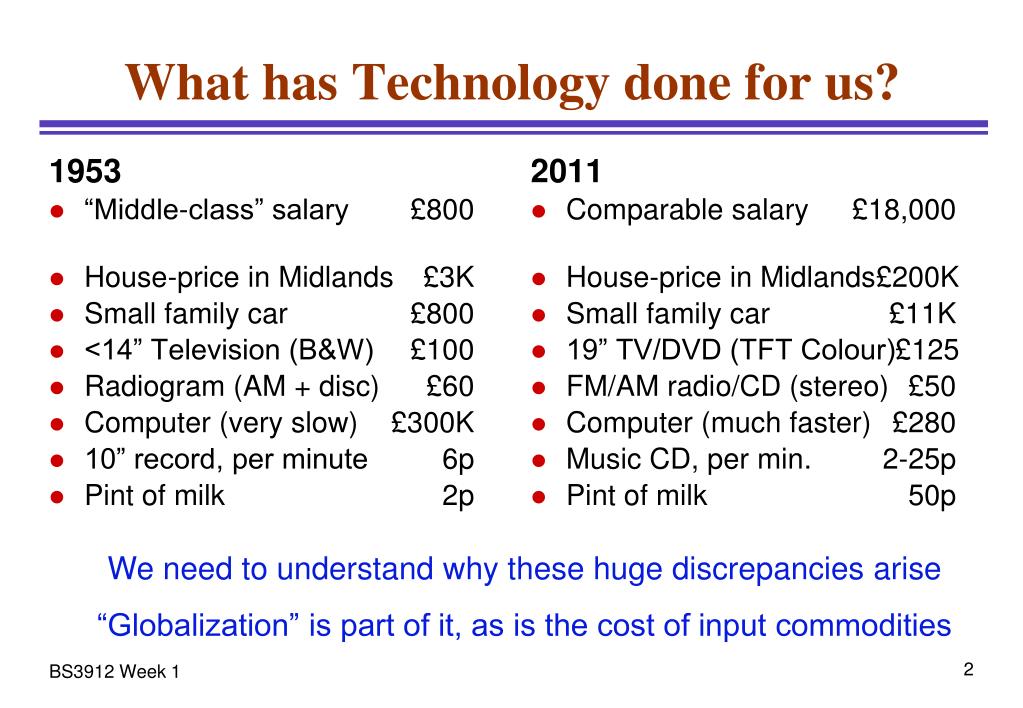 What has Technology done for us?

1953

- “Middle-class” salary £800

- House-price in Midlands £3K
- Small family car £800
- <14” Television (B&W) £100
- Radiogram (AM + disc) £60
- Computer (very slow) £300K
- 10” record, per minute 6p
- Pint of milk 2p

2011

- Comparable salary £18,000

- House-price in Midlands£200K
- Small family car £11K
- 19” TV/DVD (TFT Colour)£125
- FM/AM radio/CD (stereo) £50
- Computer (much faster) £280
- Music CD, per min. 2-25p
- Pint of milk 50p

We need to understand why these huge discrepancies arise

“Globalization” is part of it, as is the cost of input commodities

BS3912 Week 1

2